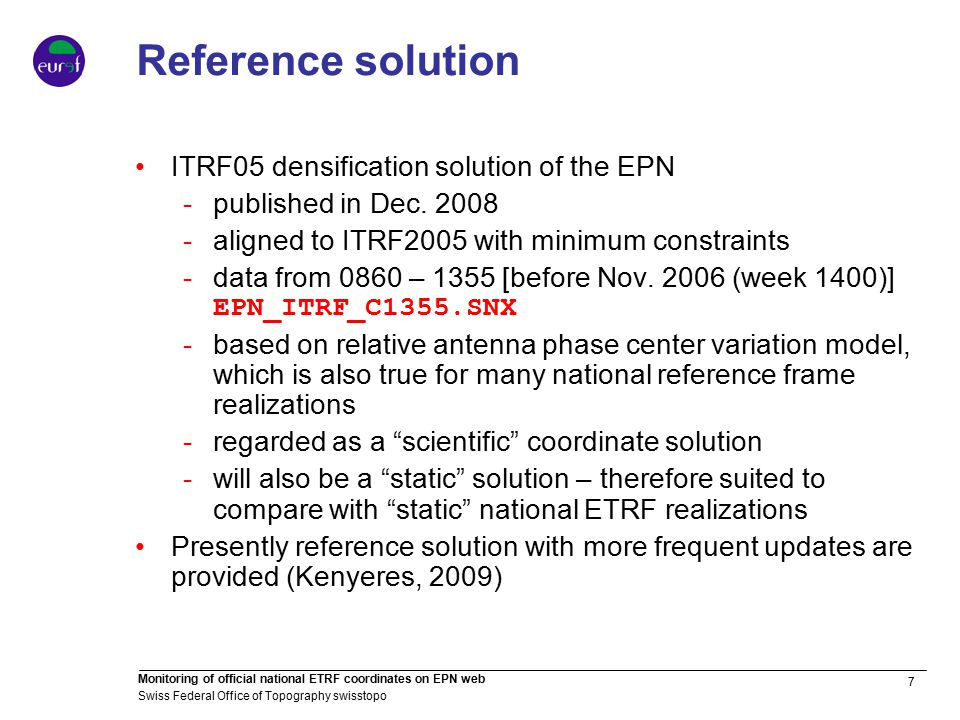 euref

Reference solution

• ITRF05 densification solution of the EPN
- published in Dec. 2008
- aligned to ITRF2005 with minimum constraints
- data from 0860 – 1355 [before Nov. 2006 (week 1400)] EPN_ITRF_C1355.SNX
- based on relative antenna phase center variation model, which is also true for many national reference frame realizations
- regarded as a “scientific” coordinate solution
- will also be a “static” solution – therefore suited to compare with “static” national ETRF realizations
• Presently reference solution with more frequent updates are provided (Kenyeres, 2009)

Monitoring of official national ETRF coordinates on EPN web
Swiss Federal Office of Topography swisstopo
7